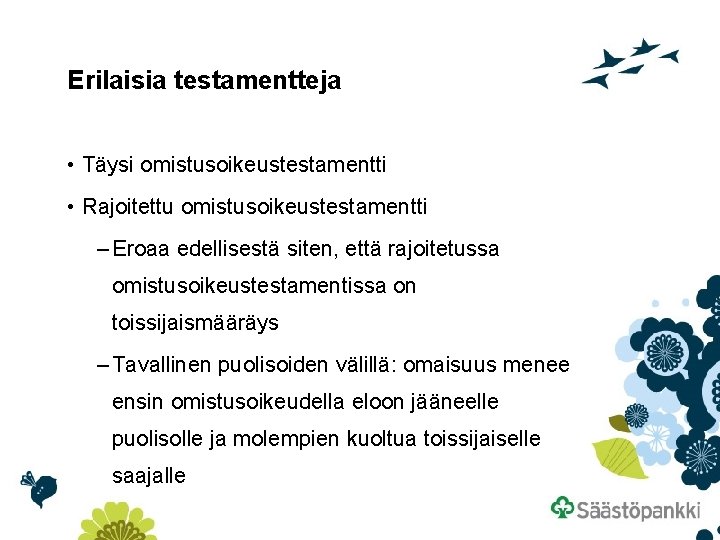 Erilaisia testamentteja

• Täysi omistusoikeustestamentti

• Rajoitettu omistusoikeustestamentti

– Eroaa edellisestä siten, että rajoitetussa omistusoikeustestamentissa on toissijaismääräys

– Tavallinen puolisoiden välillä: omaisuus menee ensin omistusoikeudella eloon jääneelle puolisolle ja molempien kuoltua toissijaiselle saajalle

Säästöpankki